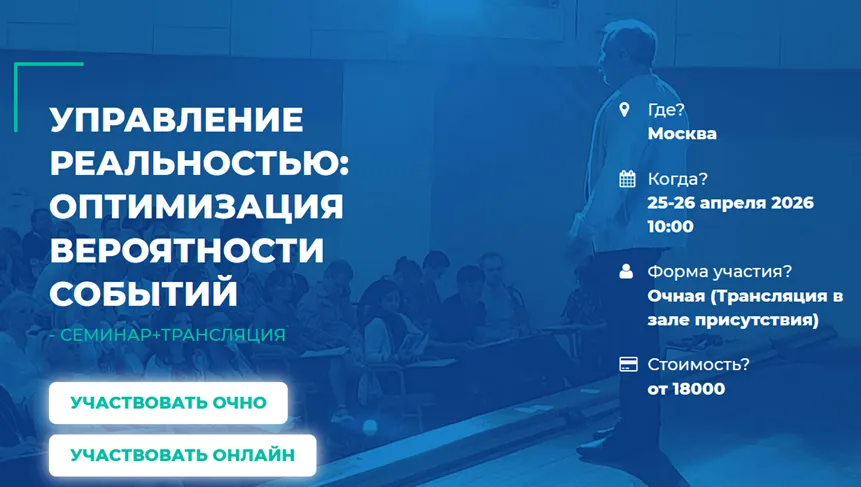 УПРАВЛЕНИЕ РЕАЛЬНОСТЬЮ: ОПТИМИЗАЦИЯ ВЕРОЯТНОСТИ СОБЫТИЙ

- СЕМИНАР+ТРАНСЛЯЦИЯ

УЧАСТВОВАТЬ ОЧНО

УЧАСТВОВАТЬ ОНЛАЙН

Где?
Москва

Когда?
25-26 апреля 2026
10:00

Форма участия?
Очная (Трансляция в зале присутствия)

Стоимость?
от 18000